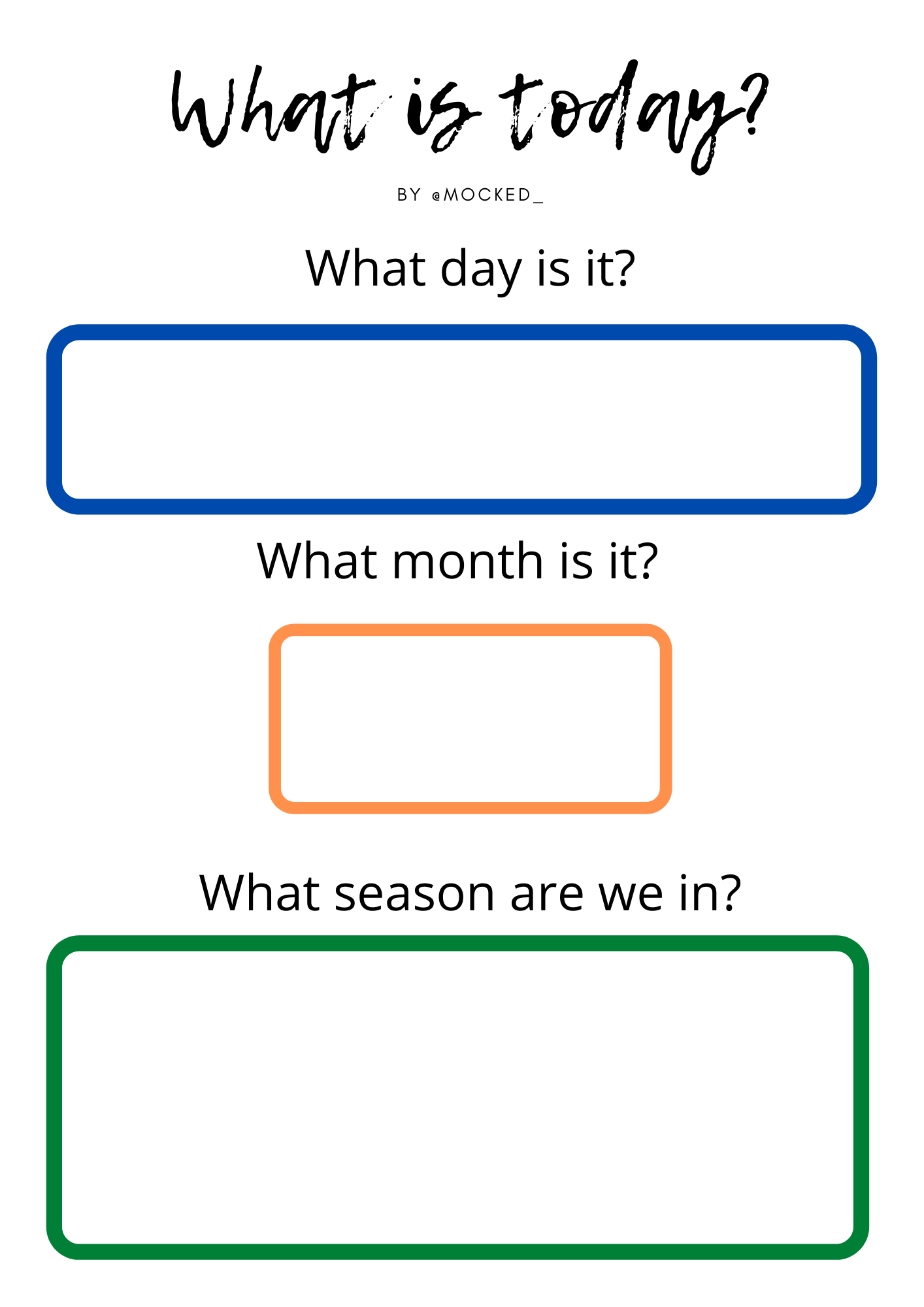 What is today?

BY @MOCKED_

What day is it?

What month is it?

What season are we in?